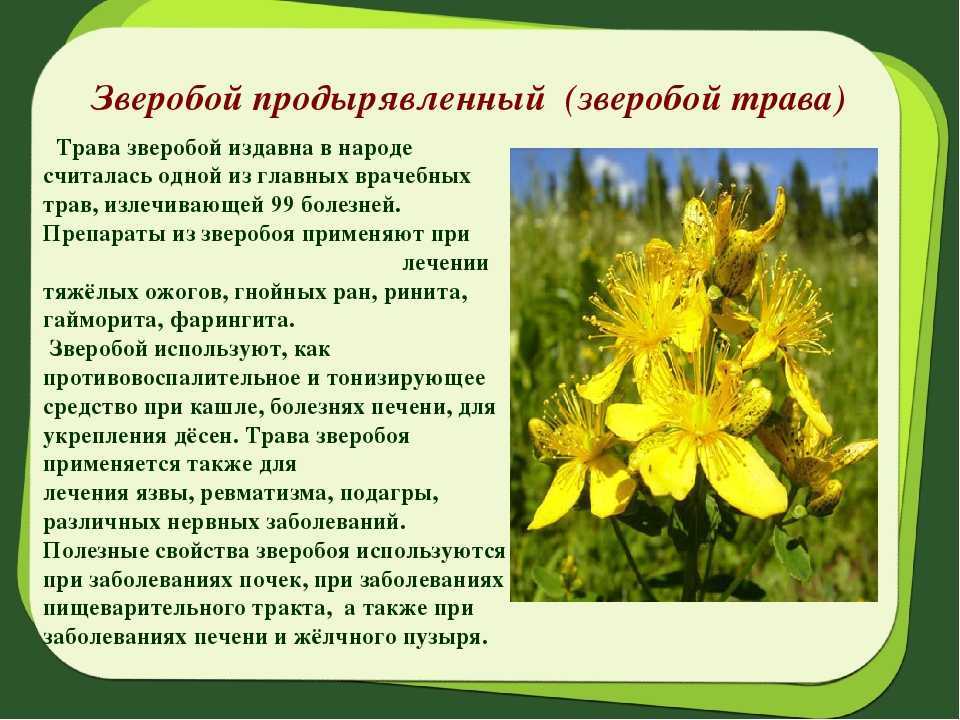 Зверобой продырявленный (зверобой трава)

Трава зверобой издавна в народе считалась одной из главных врачебных трав, излечивающей 99 болезней. Препараты из зверобоя применяют при лечении тяжёлых ожогов, гнойных ран, ринита, гайморита, фарингита.

Зверобой используют, как противовоспалительное и тонизирующее средство при кашле, болезнях печени, для укрепления дёсен. Трава зверобоя применяется также для лечения язвы, ревматизма, подагры, различных нервных заболеваний. Полезные свойства зверобоя используются при заболеваниях почек, при заболеваниях пищеварительного тракта, а также при заболеваниях печени и жёлчного пузыря.